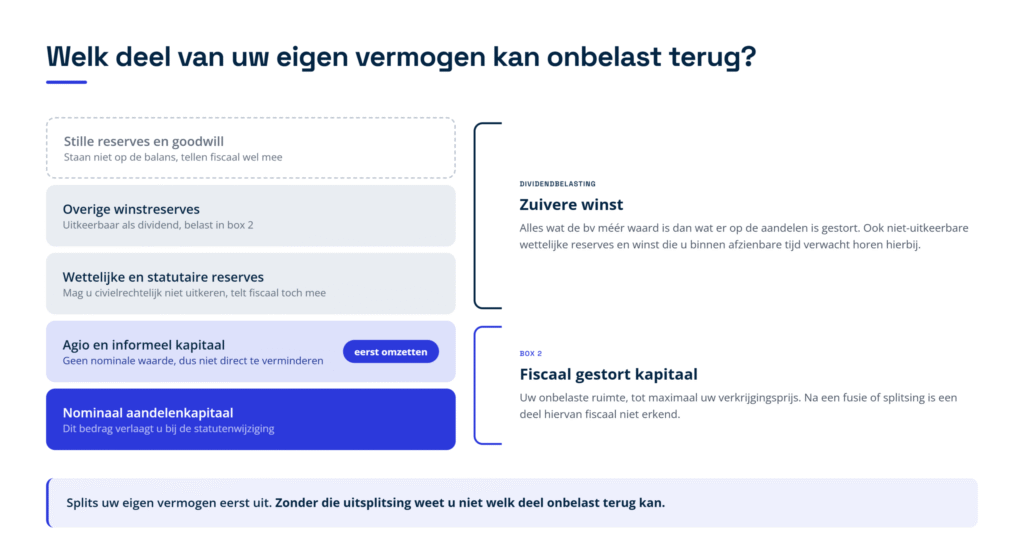 Welk deel van uw eigen vermogen kan onbelast terug?

Stille reserves en goodwill
Staan niet op de balans, tellen fiscaal wel mee

Overige winstreserves
Uitkeerbaar als dividend, belast in box 2

Wettelijke en statutaire reserves
Mag u civielrechtelijk niet uitkeren, telt fiscaal toch mee

Agio en informeel kapitaal
Geen nominale waarde, dus niet direct te verminderen

eerst omzetten

Nominaal aandelenkapitaal
Dit bedrag verlaagt u bij de statutenwijziging

DIVIDENDBELASTING

Zuivere winst

Alles wat de bv méér waard is dan wat er op de aandelen is gestort. Ook niet-uitkeerbare wettelijke reserves en winst die u binnen afzienbare tijd verwacht horen hierbij.

BOX 2

Fiscaal gestort kapitaal

Uw onbelaste ruimte, tot maximaal uw verkrijgingsprijs. Na een fusie of splitsing is een deel hiervan fiscaal niet erkend.

Splits uw eigen vermogen eerst uit. Zonder die uitsplitsing weet u niet welk deel onbelast terug kan.